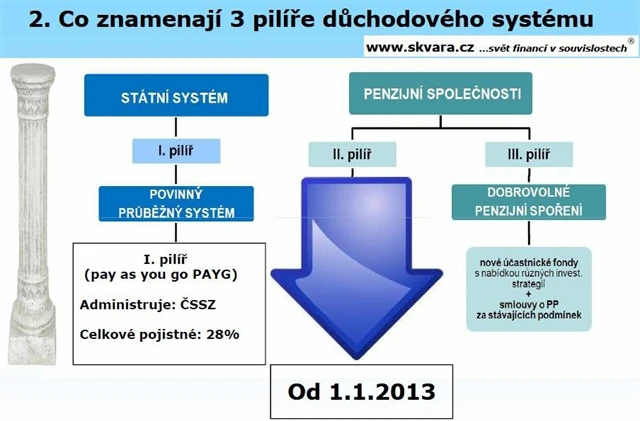 2. Co znamenají 3 pilíře důchodového systému

www.skvara.cz ...svět financí v souvislostech®

STÁTNÍ SYSTÉM

I. pilíř

POVINNÝ PRŮBĚŽNÝ SYSTÉM

I. pilíř
(pay as you go PAYG)

Administruje: ČSSZ

Celkové pojistné: 28%

PENZIJNÍ SPOLEČNOSTI

II. pilíř

III. pilíř

DOBROVOLNÉ PENZIJNÍ SPOŘENÍ

nové účastnické fondy s nabídkou různých invest. strategií
+
smlouvy o PP za stávajících podmínek

Od 1.1.2013